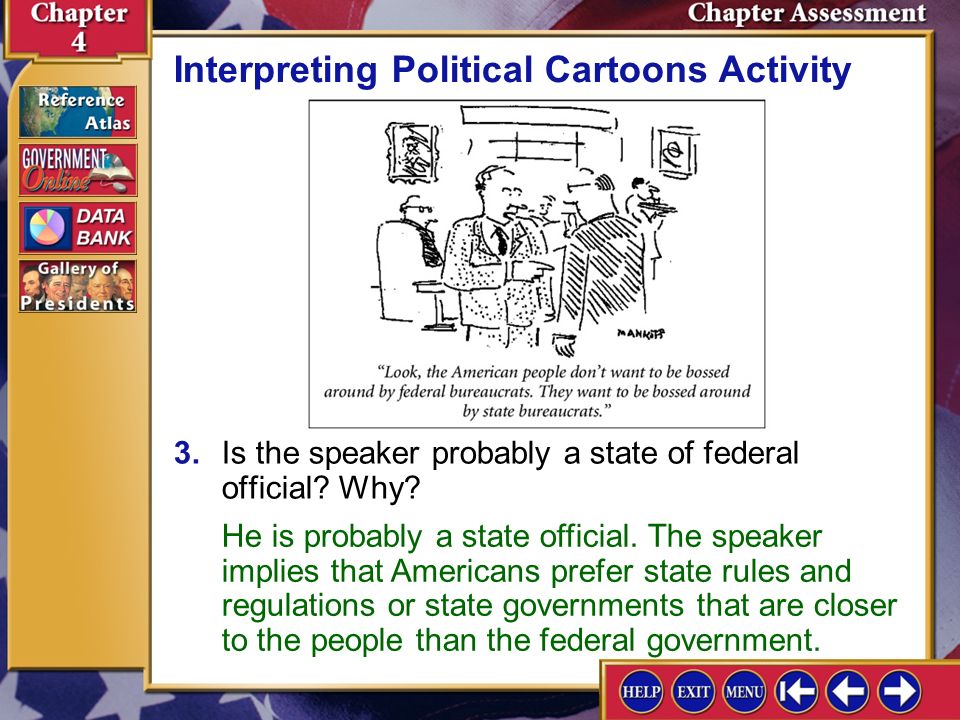 Chapter 4

Chapter Assessment

Reference Atlas

GOVERNMENT Online

DATA BANK

Gallery of Presidents

Interpreting Political Cartoons Activity

MANKOFF

"Look, the American people don't want to be bossed around by federal bureaucrats. They want to be bossed around by state bureaucrats."

3. Is the speaker probably a state of federal official? Why?

He is probably a state official. The speaker implies that Americans prefer state rules and regulations or state governments that are closer to the people than the federal government.

HELP EXIT MENU